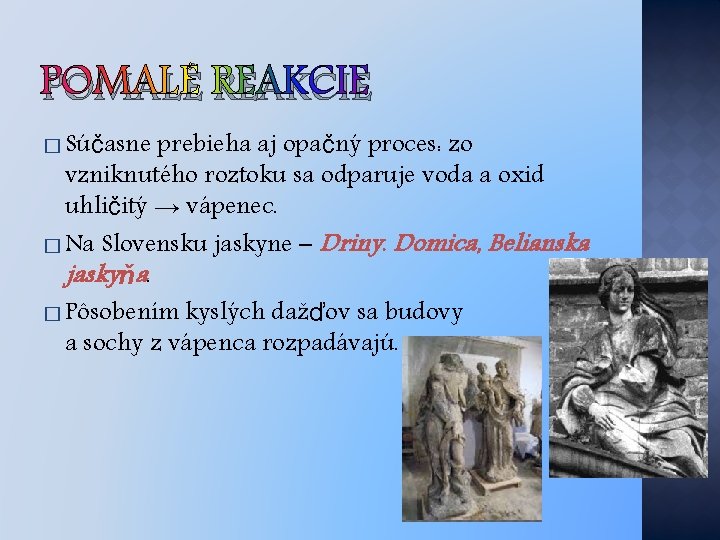 POMALÉ REAKCIE

□ Súčasne prebieha aj opačný proces: zo vzniknutého roztoku sa odparuje voda a oxid uhličitý → vápenec.

□ Na Slovensku jaskyne – Driny. Domica, Belianska jaskyňa.

□ Pôsobením kyslých dažďov sa budovy a sochy z vápenca rozpadávajú.